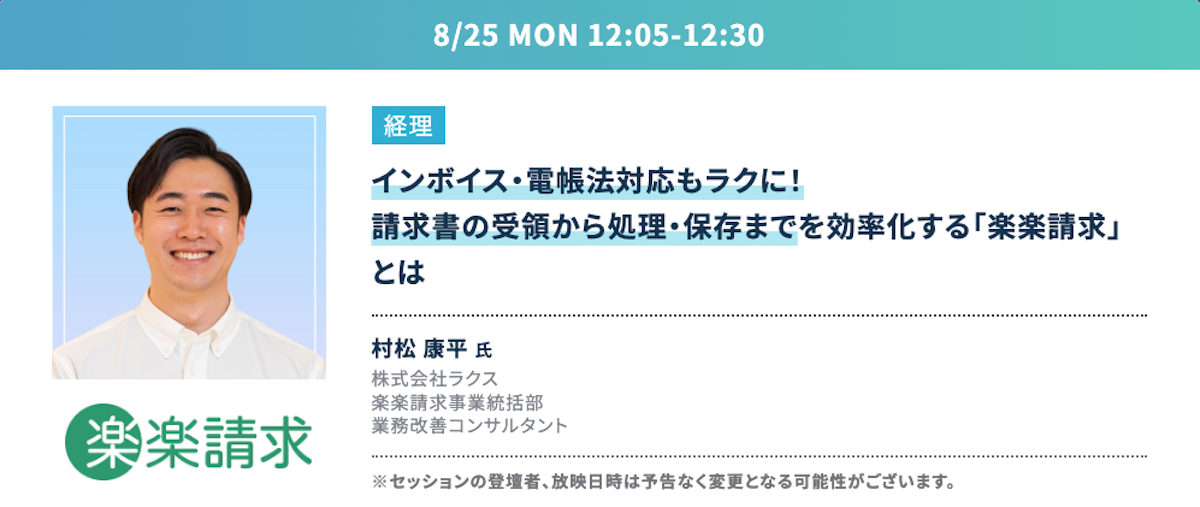 8/25 MON 12:05-12:30

経理

インボイス・電帳法対応もラクに！
請求書の受領から処理・保存までを効率化する「楽楽請求」とは

村松 康平 氏
株式会社ラクス
楽楽請求事業統括部
業務改善コンサルタント

※セッションの登壇者、放映日時は予告なく変更となる可能性がございます。

楽楽請求